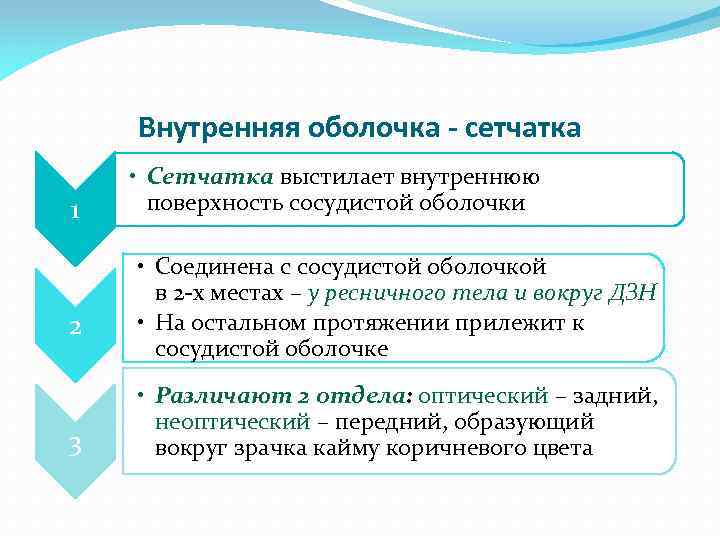 Внутренняя оболочка - сетчатка

1

• Сетчатка выстилает внутреннюю поверхность сосудистой оболочки

2

• Соединена с сосудистой оболочкой в 2-х местах – у ресничного тела и вокруг ДЗН
• На остальном протяжении прилежит к сосудистой оболочке

3

• Различают 2 отдела: оптический – задний, неоптический – передний, образующий вокруг зрачка кайму коричневого цвета